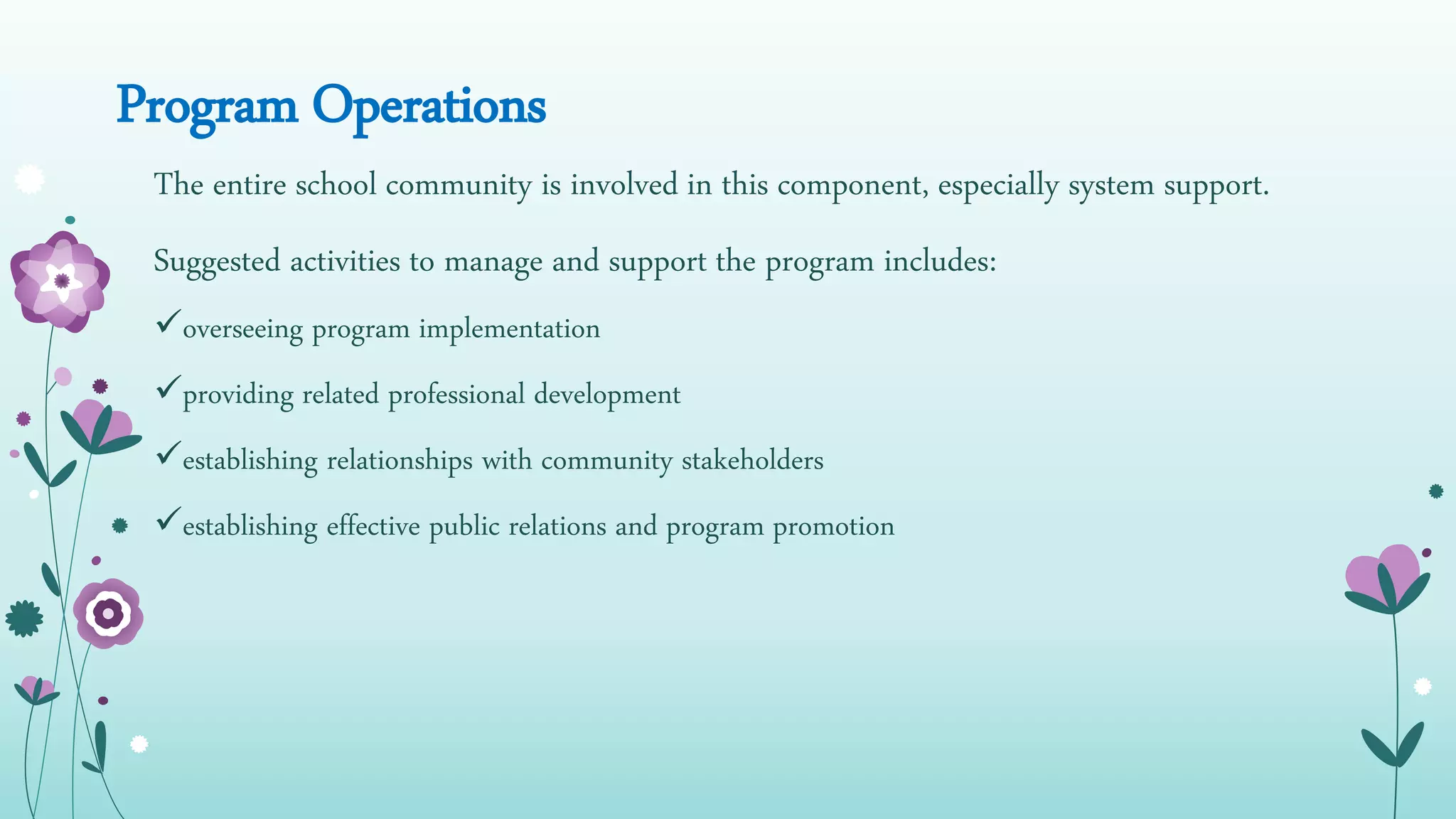 Program Operations

The entire school community is involved in this component, especially system support.

Suggested activities to manage and support the program includes:

✓overseeing program implementation

✓providing related professional development

✓establishing relationships with community stakeholders

✓establishing effective public relations and program promotion